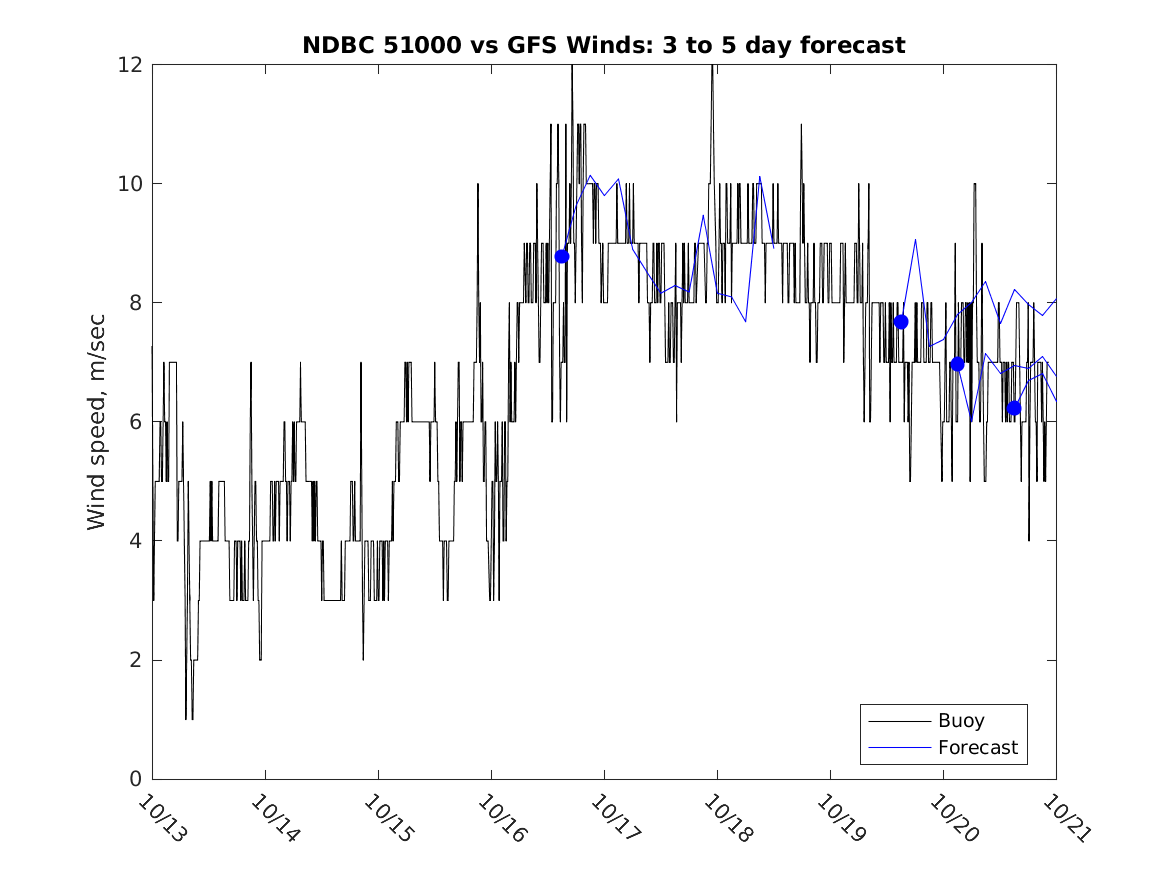 NDBC 51000 vs GFS Winds: 3 to 5 day forecast

Wind speed, m/sec

12
10
8
6
4
2
0

10/13
10/14
10/15
10/16
10/17
10/18
10/19
10/20
10/21

Buoy
Forecast